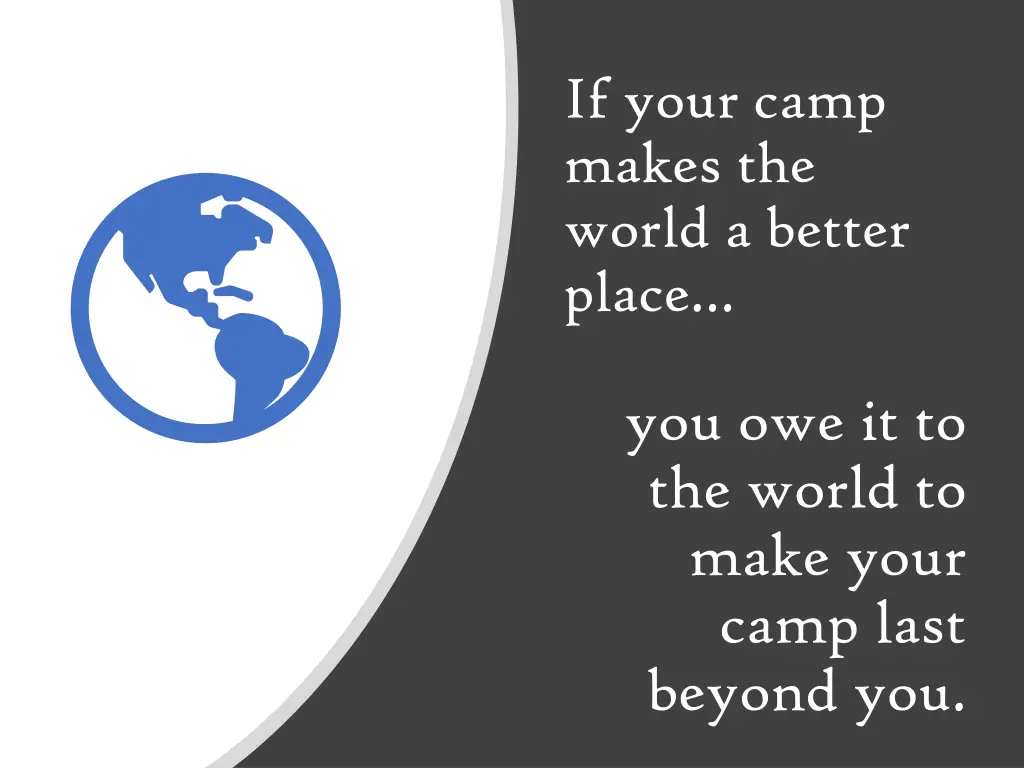 If your camp makes the world a better place...

you owe it to the world to make your camp last beyond you.